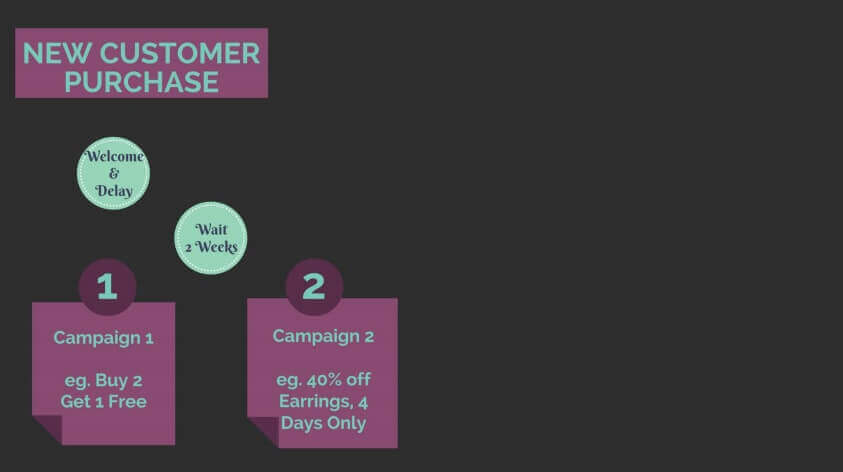 NEW CUSTOMER PURCHASE

Welcome & Delay

Wait 2 Weeks

1

Campaign 1

eg. Buy 2 Get 1 Free

2

Campaign 2

eg. 40% off Earrings, 4 Days Only